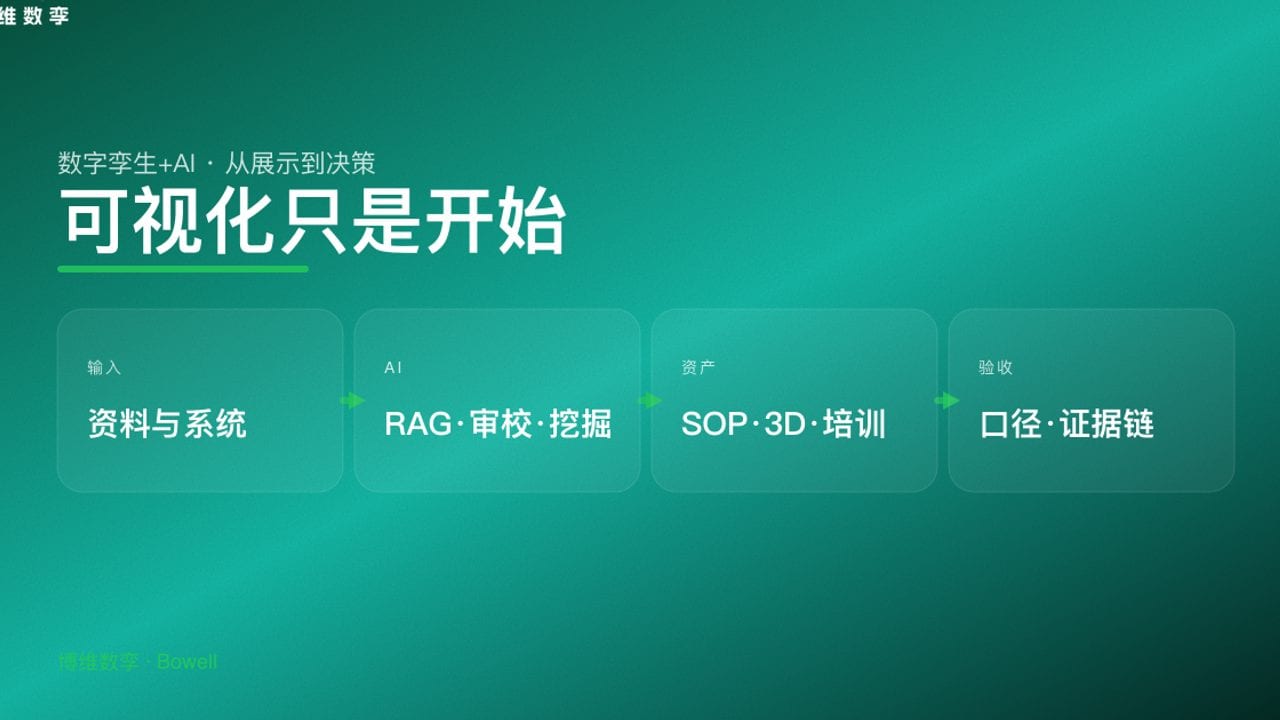 维数孪

数字孪生+AI · 从展示到决策

可视化只是开始

输入

资料与系统

AI

RAG·审校·挖掘

资产

SOP·3D·培训

验收

口径·证据链

博维数孪 · Bowell